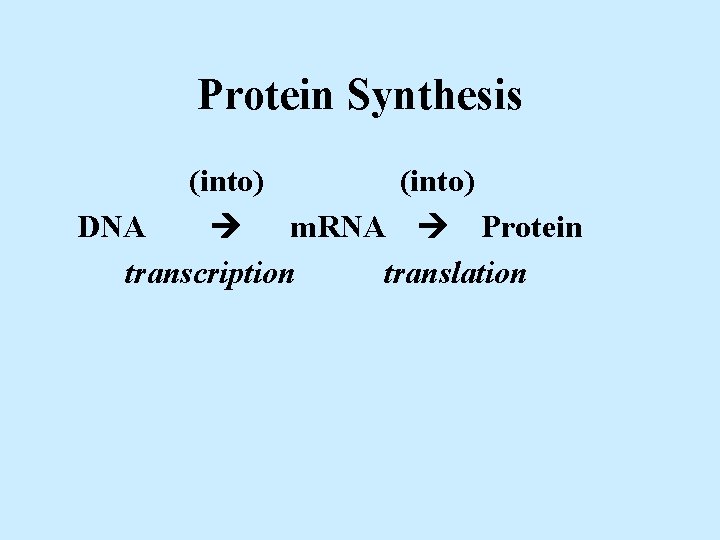 Protein Synthesis

(into) (into)

DNA → mRNA → Protein

transcription translation